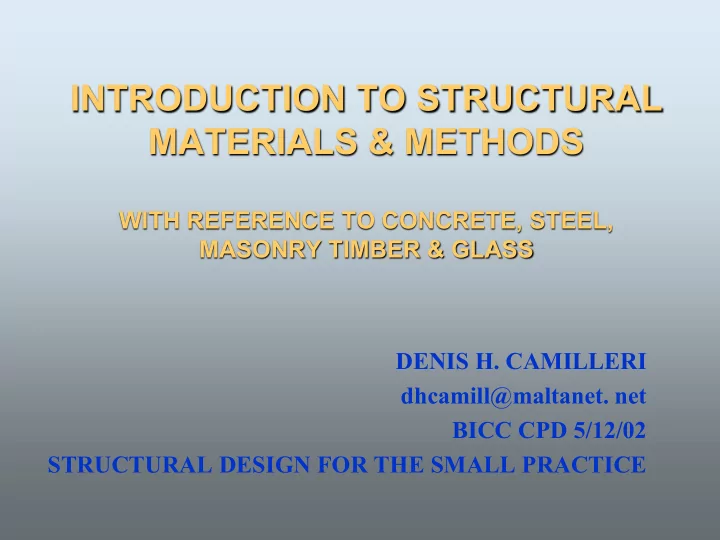 INTRODUCTION TO STRUCTURAL MATERIALS & METHODS

WITH REFERENCE TO CONCRETE, STEEL, MASONRY TIMBER & GLASS

DENIS H. CAMILLERI
dhcamill@maltanet. net
BICC CPD 5/12/02
STRUCTURAL DESIGN FOR THE SMALL PRACTICE